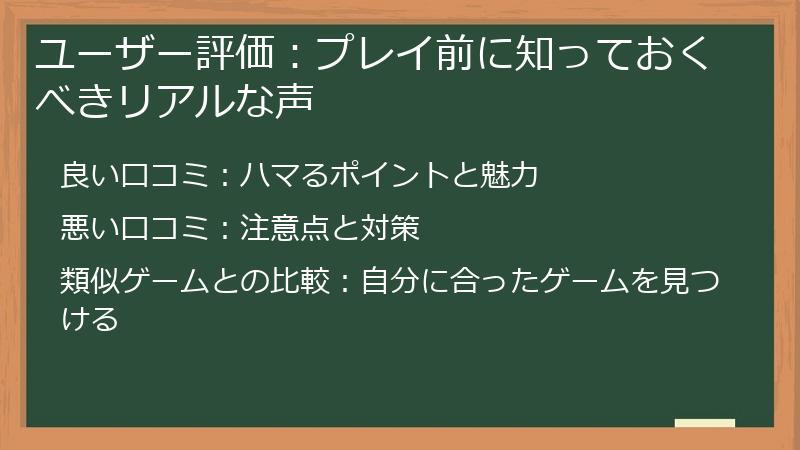 ユーザー評価：プレイ前に知っておくべきリアルな声

良い口コミ：ハマるポイントと魅力

悪い口コミ：注意点と対策

類似ゲームとの比較：自分に合ったゲームを見つける